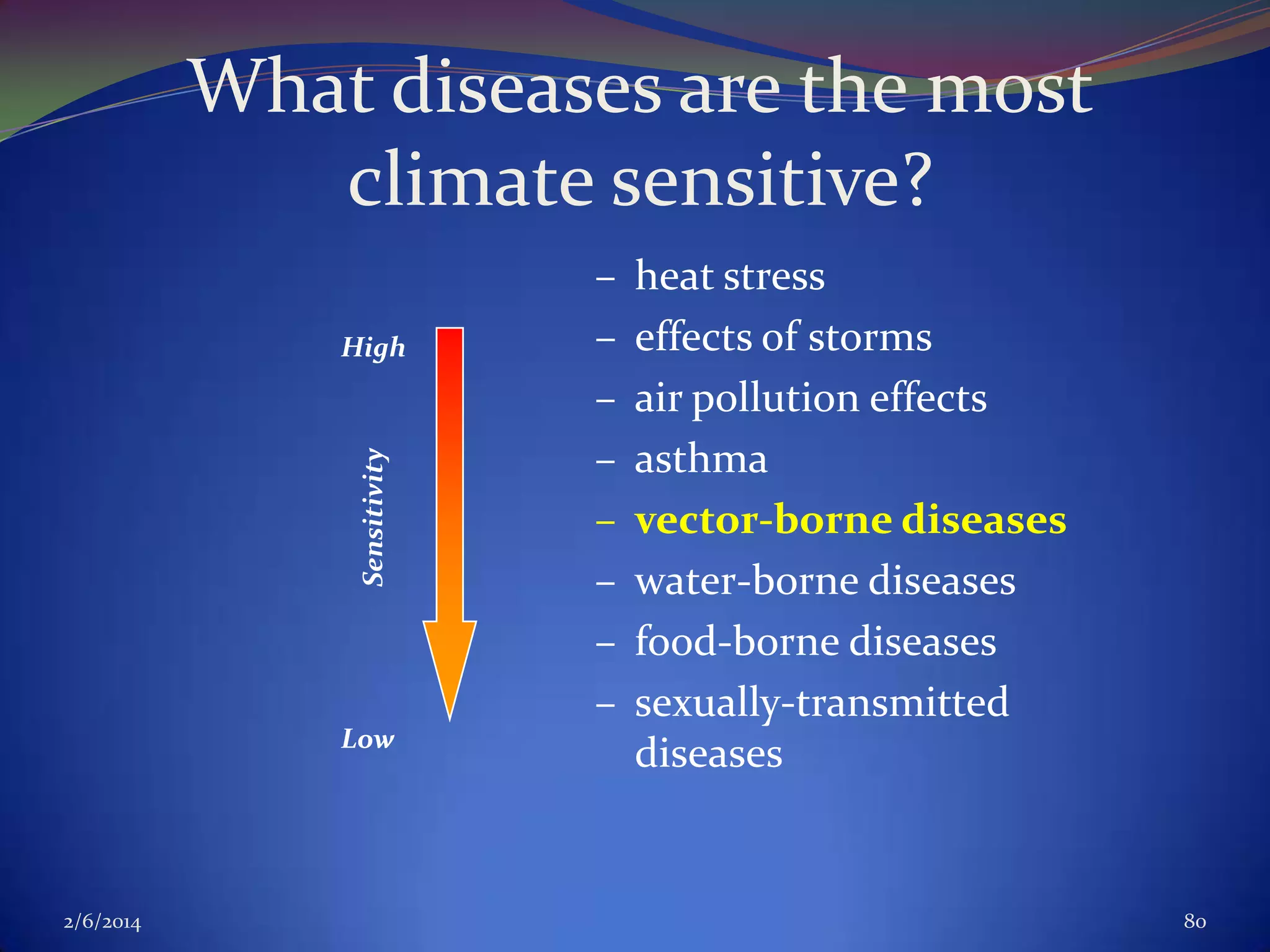 What diseases are the most climate sensitive?

High

Sensitivity

Low

– heat stress
– effects of storms
– air pollution effects
– asthma
– vector-borne diseases
– water-borne diseases
– food-borne diseases
– sexually-transmitted diseases

2/6/2014

80